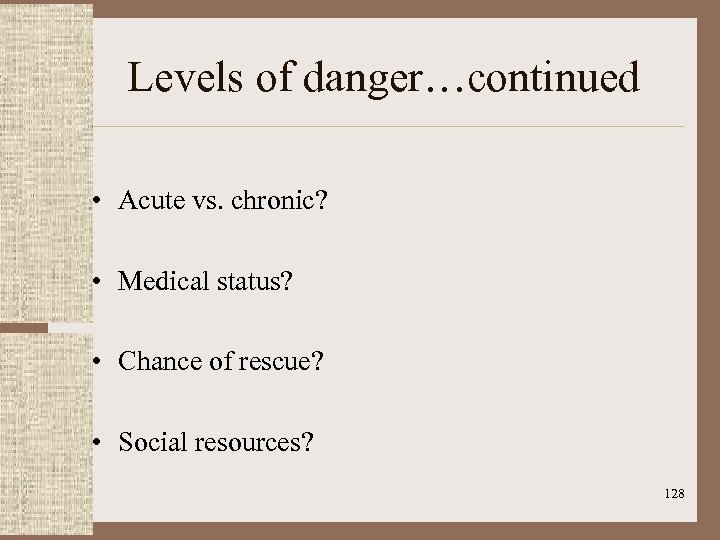 Levels of danger…continued

• Acute vs. chronic?

• Medical status?

• Chance of rescue?

• Social resources?

128